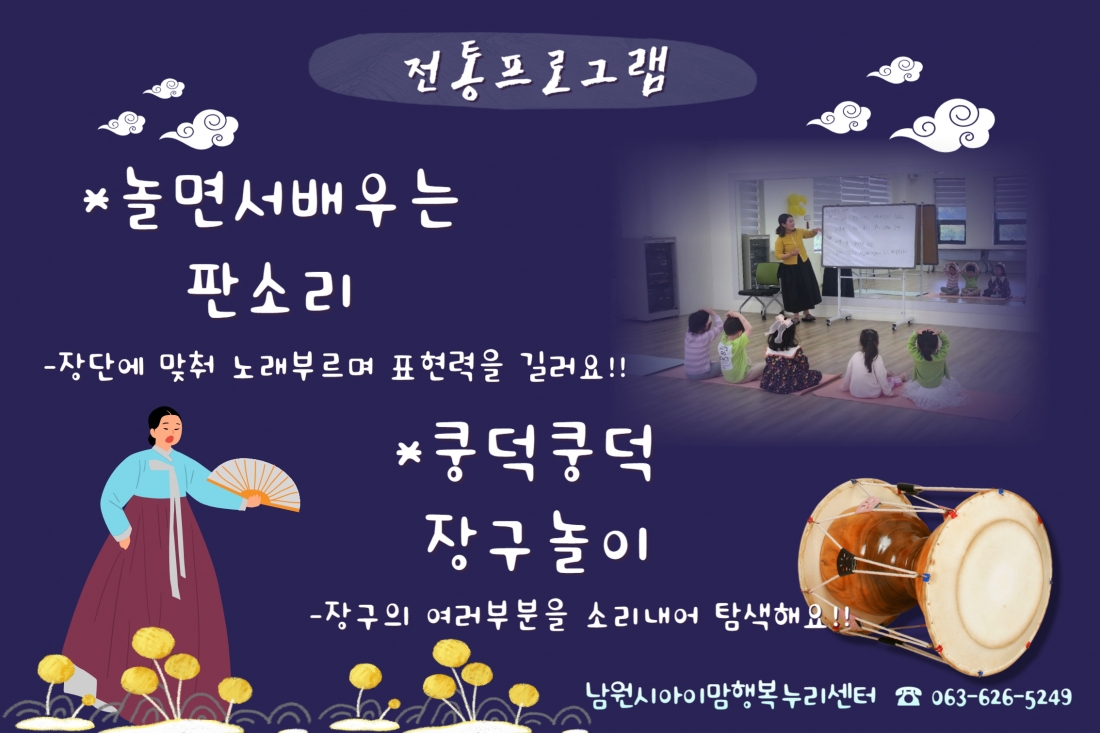 전통프로그램

*놀면서배우는
판소리

-장단에 맞춰 노래부르며 표현력을 길러요!!

*쿵덕쿵덕
장구놀이

-장구의 여러부분을 소리내어 탐색해요!!

남원시아이맘행복누리센터 ☎ 063-626-5249